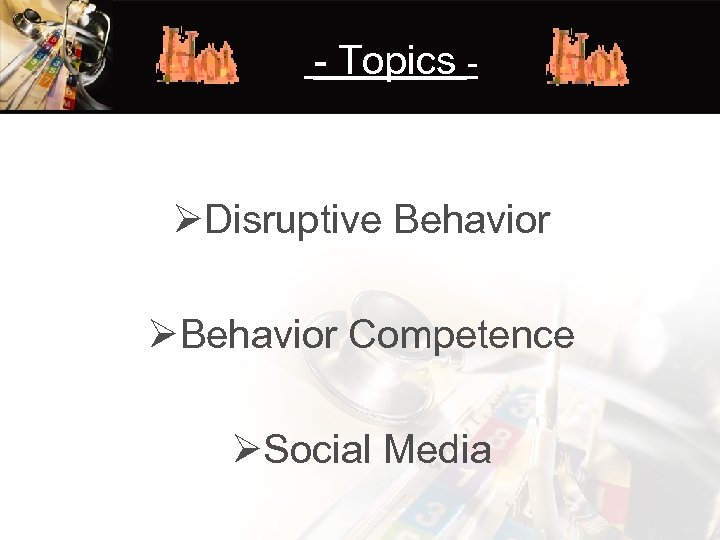 - Topics -

➢Disruptive Behavior

➢Behavior Competence

➢Social Media